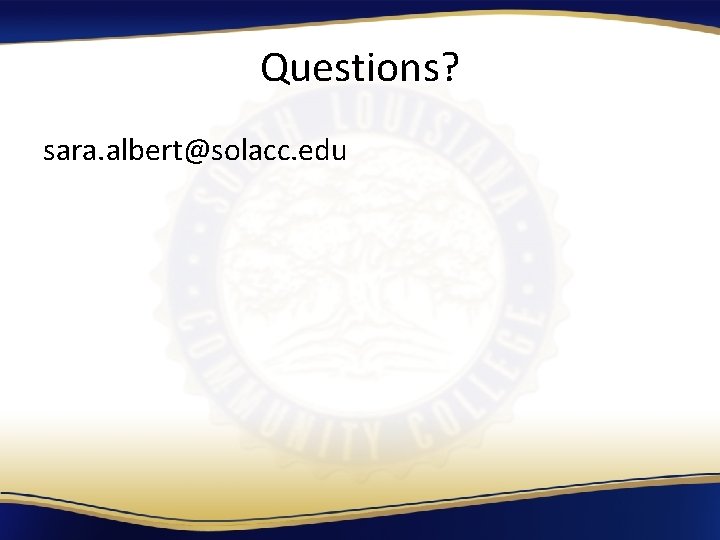 Questions?

sara.albert@solacc.edu

SOUTH LOUISIANA COMMUNITY COLLEGE